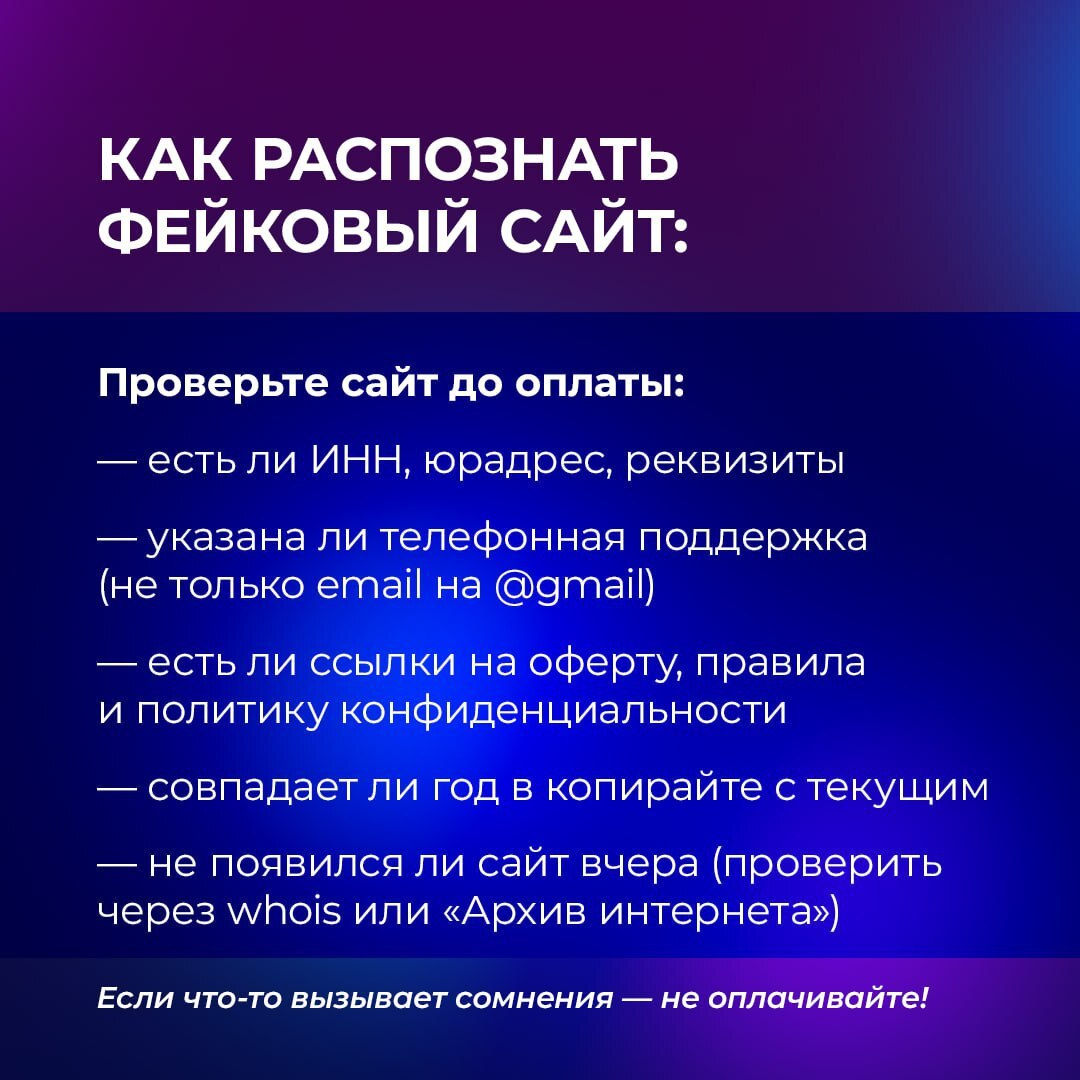 КАК РАСПОЗНАТЬ ФЕЙКОВЫЙ САЙТ:

Проверьте сайт до оплаты:

— есть ли ИНН, юрадрес, реквизиты

— указана ли телефонная поддержка (не только email на @gmail)

— есть ли ссылки на оферту, правила и политику конфиденциальности

— совпадает ли год в копирайте с текущим

— не появился ли сайт вчера (проверить через whois или «Архив интернета»)

Если что-то вызывает сомнения — не оплачивайте!